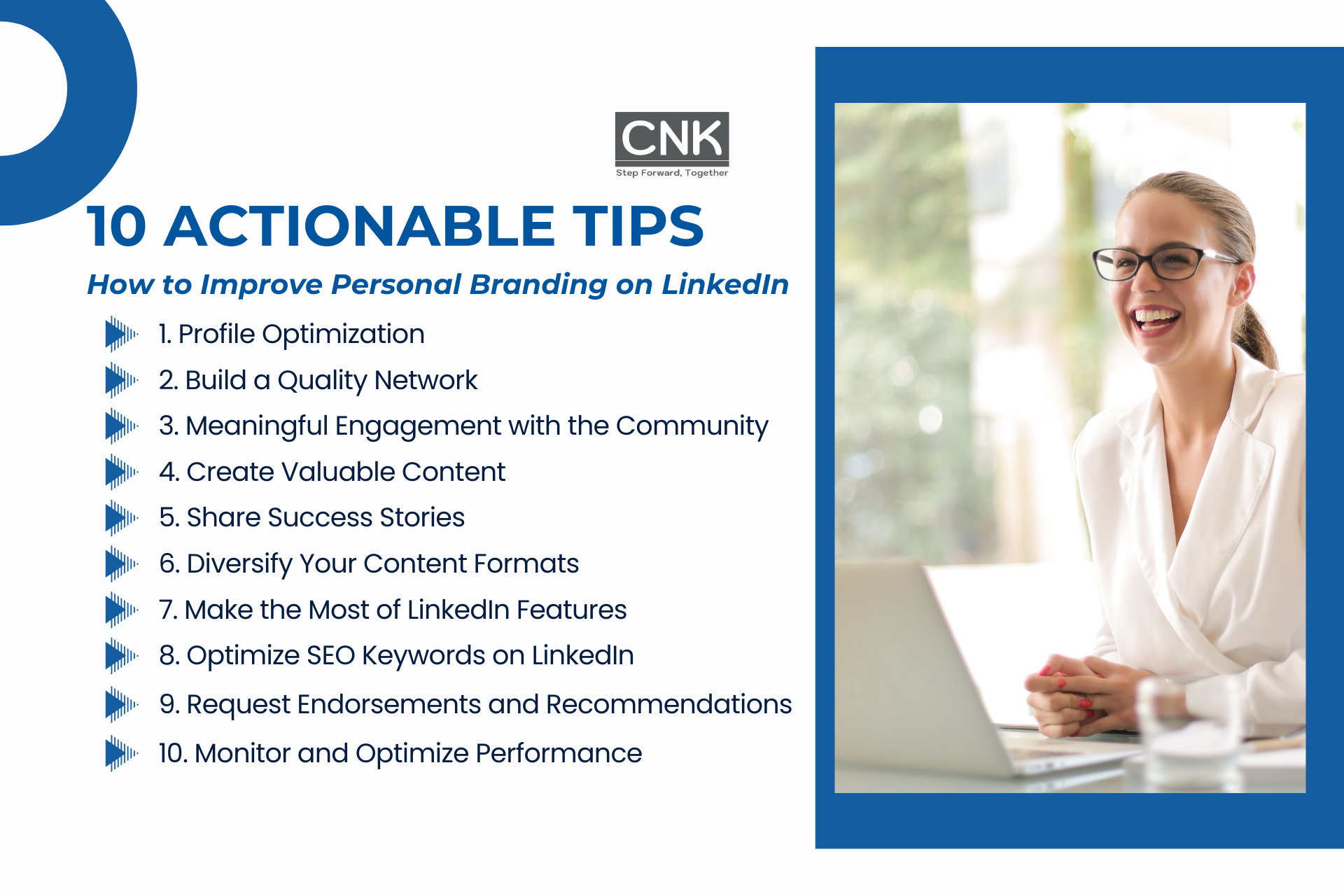 CNK
Step Forward, Together

10 ACTIONABLE TIPS

How to Improve Personal Branding on LinkedIn

1. Profile Optimization
2. Build a Quality Network
3. Meaningful Engagement with the Community
4. Create Valuable Content
5. Share Success Stories
6. Diversify Your Content Formats
7. Make the Most of LinkedIn Features
8. Optimize SEO Keywords on LinkedIn
9. Request Endorsements and Recommendations
10. Monitor and Optimize Performance